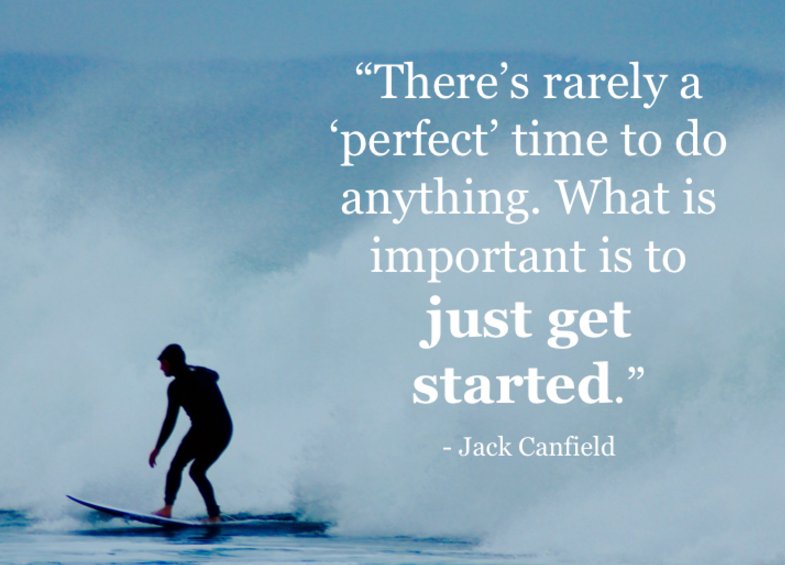 “There’s rarely a ‘perfect’ time to do anything. What is important is to just get started.”

- Jack Canfield